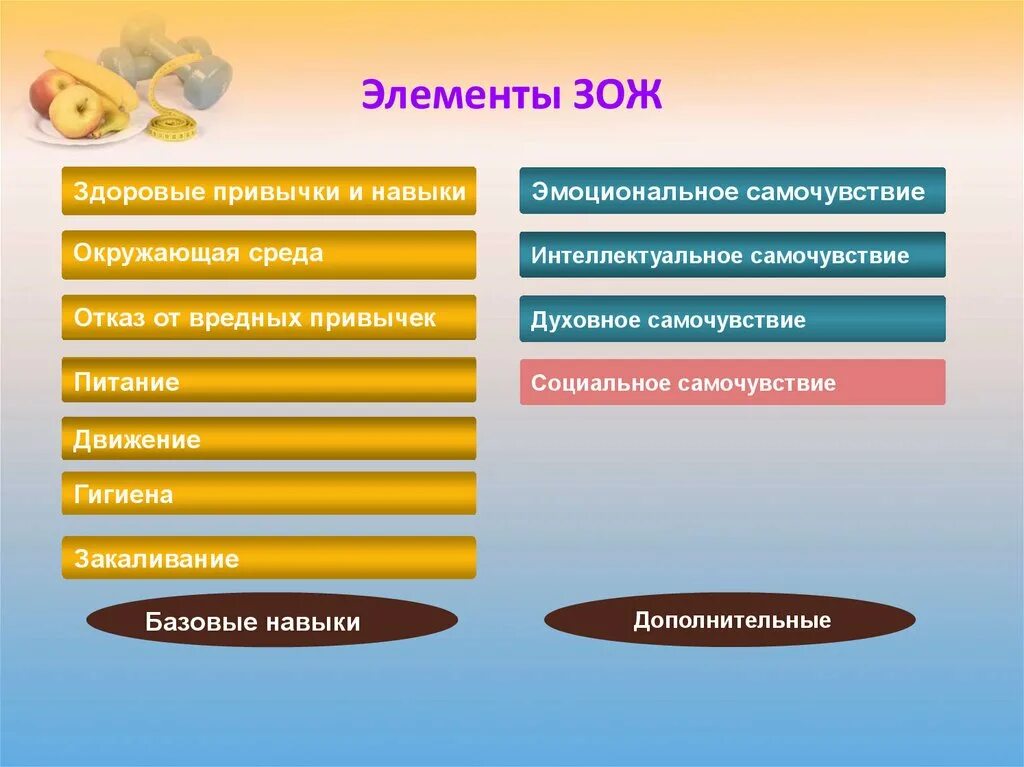 Элементы ЗОЖ

Здоровые привычки и навыки

Окружающая среда

Отказ от вредных привычек

Питание

Движение

Гигиена

Закаливание

Базовые навыки

Эмоциональное самочувствие

Интеллектуальное самочувствие

Духовное самочувствие

Социальное самочувствие

Дополнительные